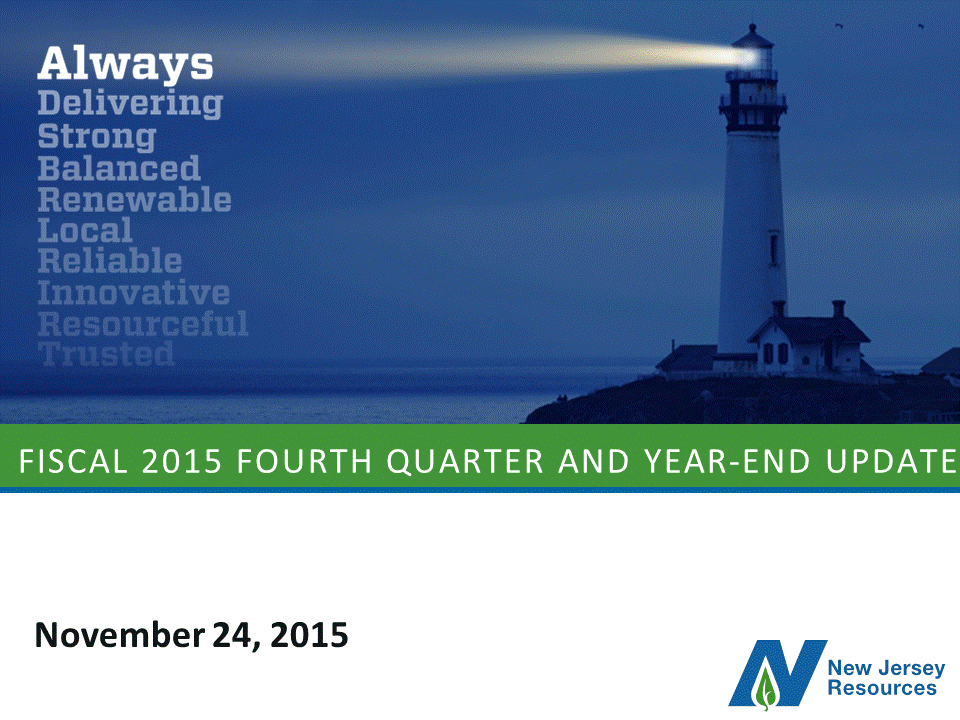 Always
Delivering
Strong
Balanced
Renewable
Local
Reliable
Innovative
Resourceful
Trusted

FISCAL 2015 FOURTH QUARTER AND YEAR-END UPDATE

November 24, 2015

New Jersey
Resources